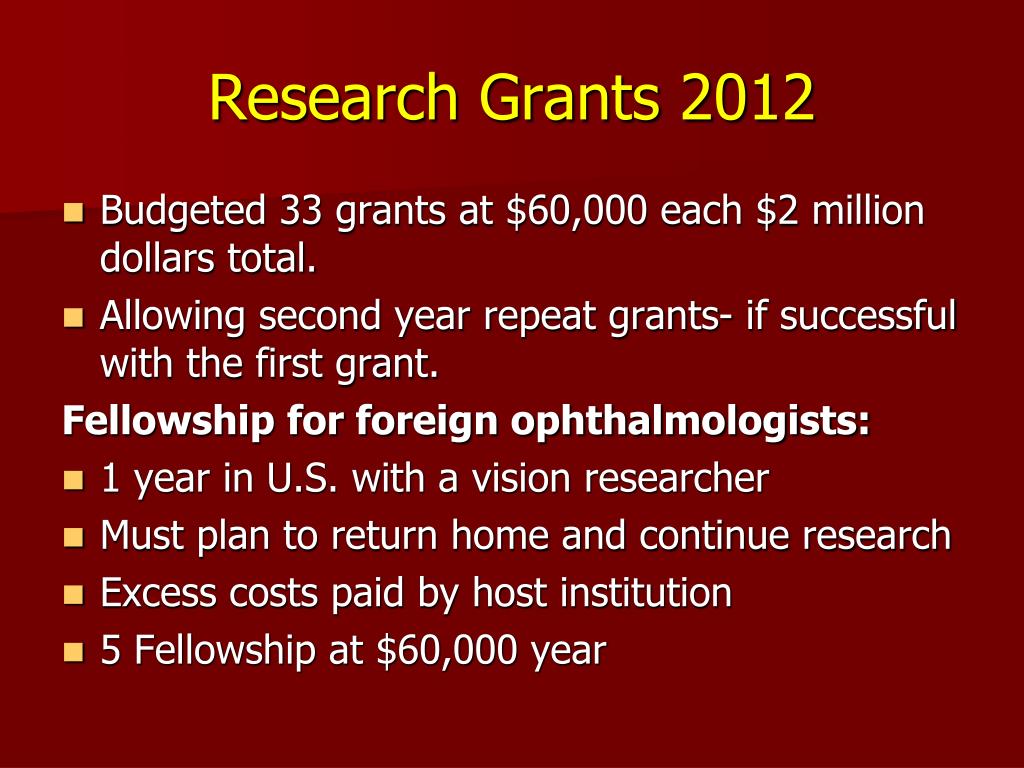 Research Grants 2012

- Budgeted 33 grants at \$60,000 each \$2 million dollars total.
- Allowing second year repeat grants- if successful with the first grant.

**Fellowship for foreign ophthalmologists:**

- 1 year in U.S. with a vision researcher
- Must plan to return home and continue research
- Excess costs paid by host institution
- 5 Fellowship at \$60,000 year